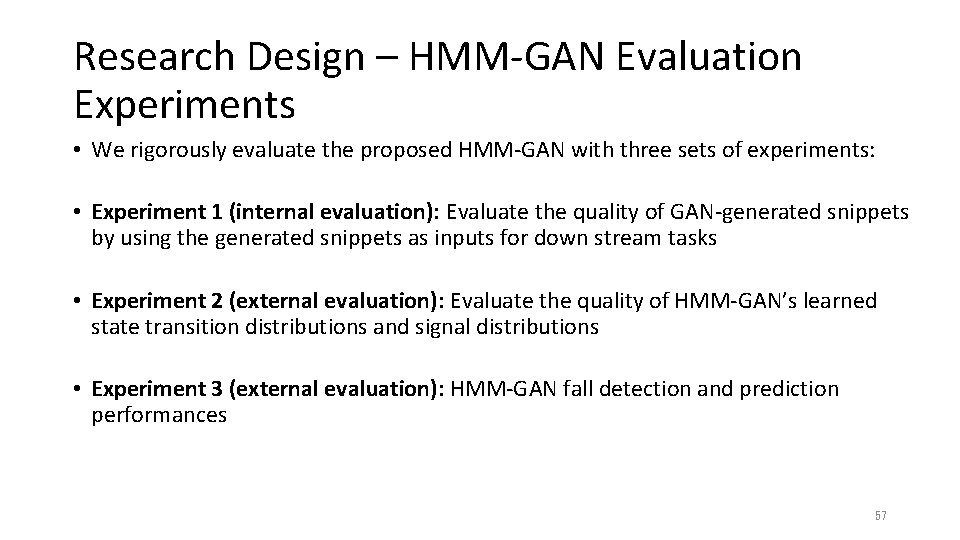 Research Design – HMM-GAN Evaluation Experiments

• We rigorously evaluate the proposed HMM-GAN with three sets of experiments:

• Experiment 1 (internal evaluation): Evaluate the quality of GAN-generated snippets by using the generated snippets as inputs for down stream tasks

• Experiment 2 (external evaluation): Evaluate the quality of HMM-GAN's learned state transition distributions and signal distributions

• Experiment 3 (external evaluation): HMM-GAN fall detection and prediction performances

57